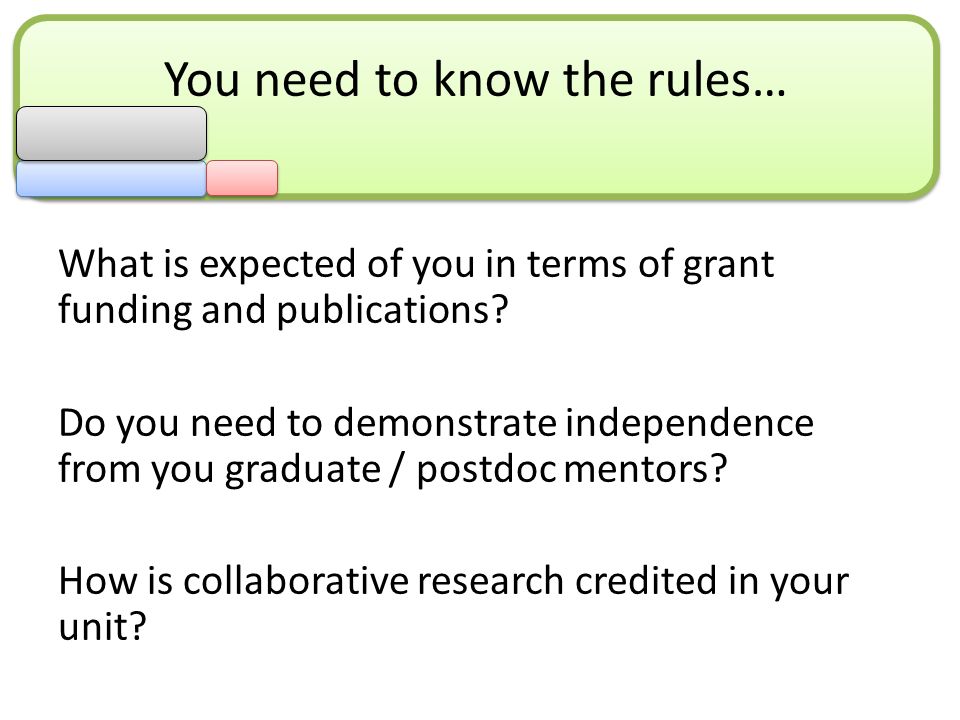 You need to know the rules…

What is expected of you in terms of grant funding and publications?

Do you need to demonstrate independence from you graduate / postdoc mentors?

How is collaborative research credited in your unit?